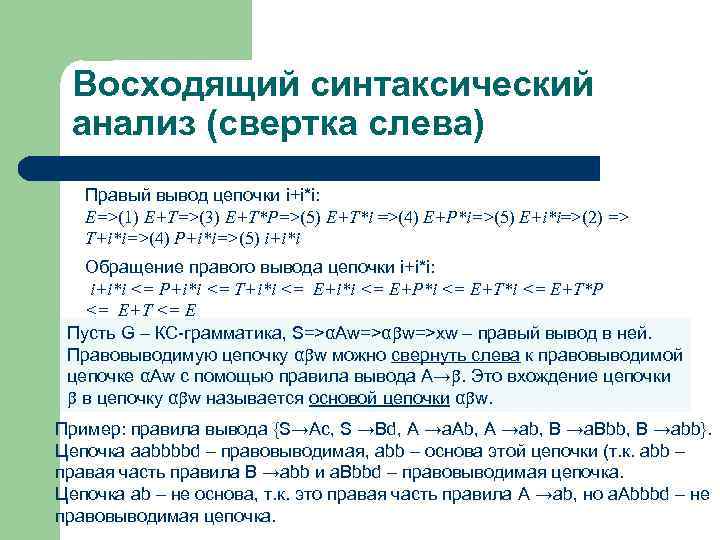 Восходящий синтаксический анализ (свертка слева)

Правый вывод цепочки i+i*i:
$E$=>(1) $E+T$=>(3) $E+T*P$=>(5) $E+T*i$ =>(4) $E+P*i$=>(5) $E+i*i$=>(2) => $T+i*i$=>(4) $P+i*i$=>(5) $i+i*i$

Обращение правого вывода цепочки i+i*i:
$i+i*i$ <= $P+i*i$ <= $T+i*i$ <= $E+i*i$ <= $E+P*i$ <= $E+T*i$ <= $E+T*P$ <= $E+T$ <= $E$

Пусть G – КС-грамматика, S=>αAw=>αβw=>xw – правый вывод в ней. Правовыводимую цепочку αβw можно свернуть слева к правовыводимой цепочке αAw с помощью правила вывода A→β. Это вхождение цепочки β в цепочку αβw называется основой цепочки αβw.

Пример: правила вывода {S→Ac, S →Bd, A →aAb, A →ab, B →aBbb, B →abb}. Цепочка aabbbbd – правовыводимая, abb – основа этой цепочки (т.к. abb – правая часть правила B →abb и aBbbd – правовыводимая цепочка. Цепочка ab – не основа, т.к. это правая часть правила A →ab, но aAbbbd – не правовыводимая цепочка.